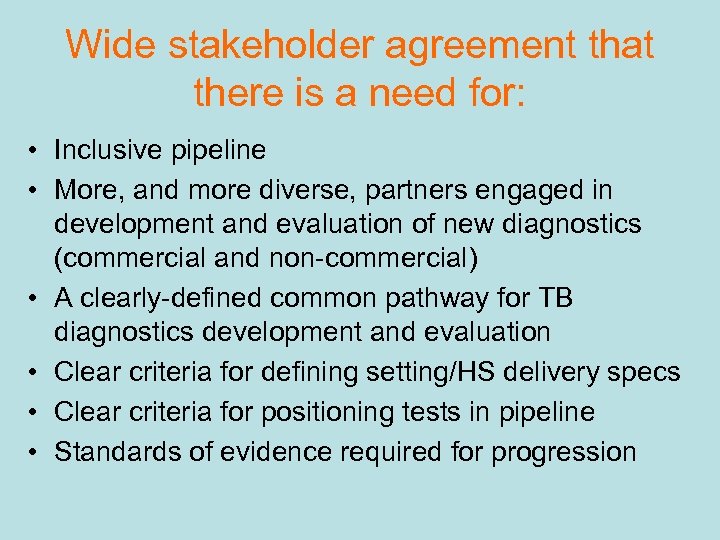 Wide stakeholder agreement that there is a need for:

• Inclusive pipeline
• More, and more diverse, partners engaged in development and evaluation of new diagnostics (commercial and non-commercial)
• A clearly-defined common pathway for TB diagnostics development and evaluation
• Clear criteria for defining setting/HS delivery specs
• Clear criteria for positioning tests in pipeline
• Standards of evidence required for progression